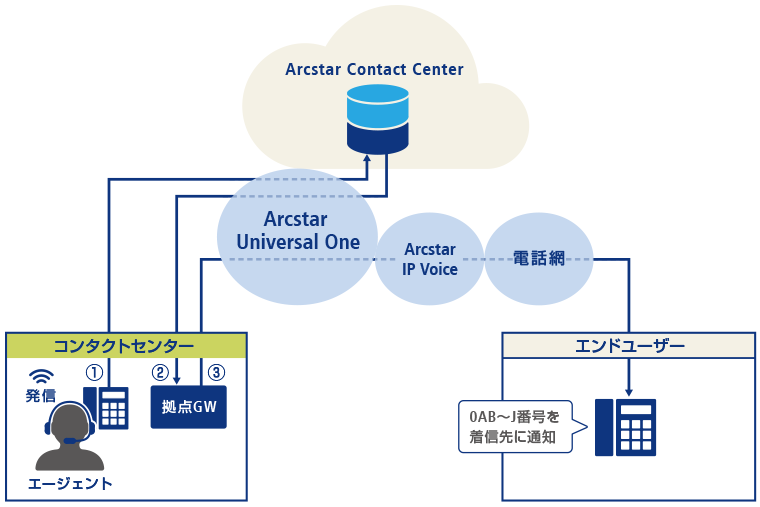 Arcstar Contact Center

Arcstar Universal One

Arcstar IP Voice

電話網

コンタクトセンター

発信

①

②

③

拠点GW

エージェント

エンドユーザー

0AB～J番号を着信先に通知